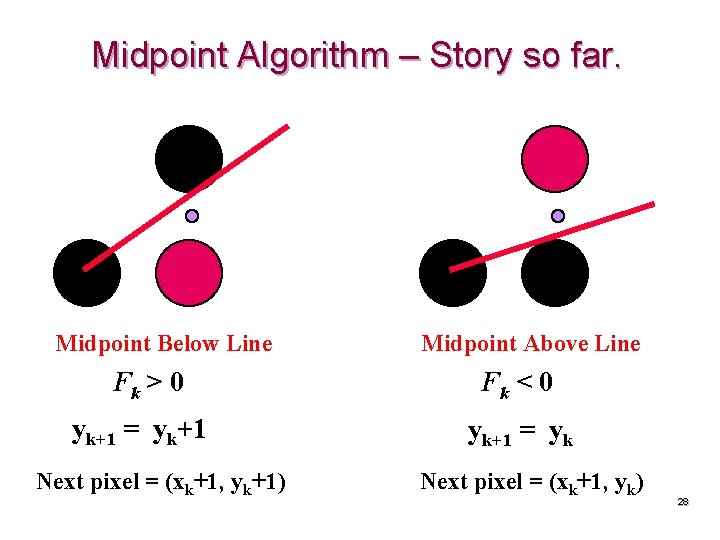 Midpoint Algorithm – Story so far.

Midpoint Below Line

$F_k > 0$

$y_{k+1} = y_k+1$

Next pixel = $(x_k+1, y_k+1)$

Midpoint Above Line

$F_k < 0$

$y_{k+1} = y_k$

Next pixel = $(x_k+1, y_k)$

28